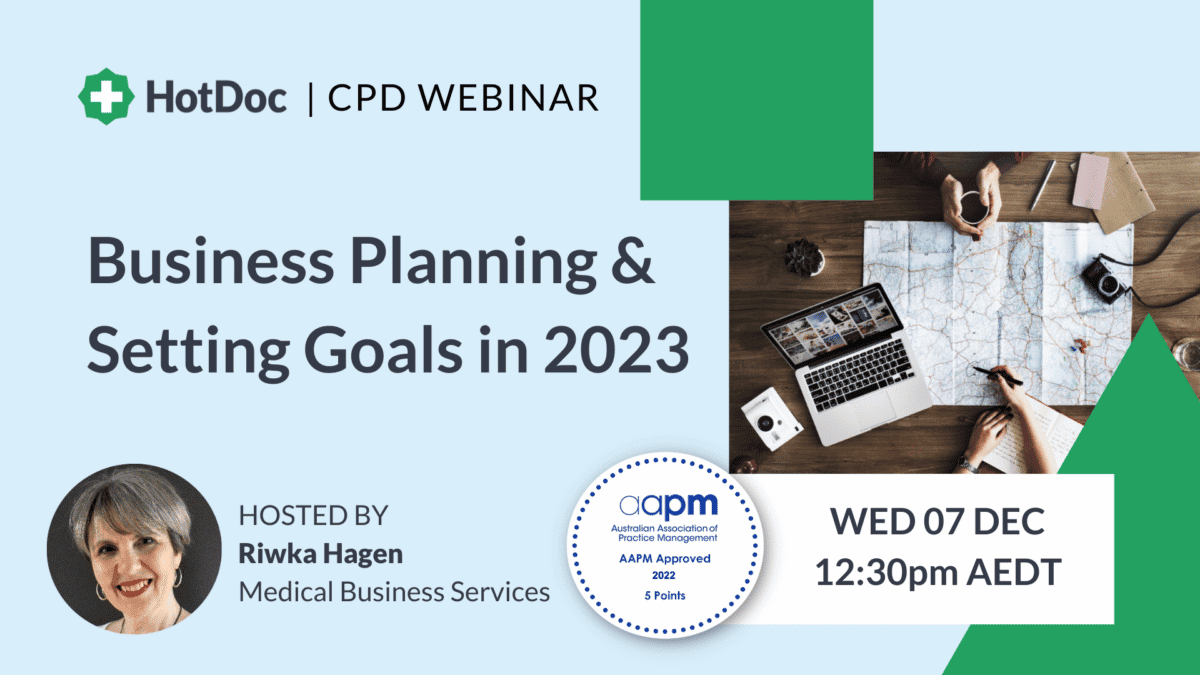 HotDoc | CPD WEBINAR

Business Planning & Setting Goals in 2023

HOSTED BY
Riwka Hagen
Medical Business Services

aapm
Australian Association of Practice Management
AAPM Approved
2022
5 Points

WED 07 DEC
12:30pm AEDT